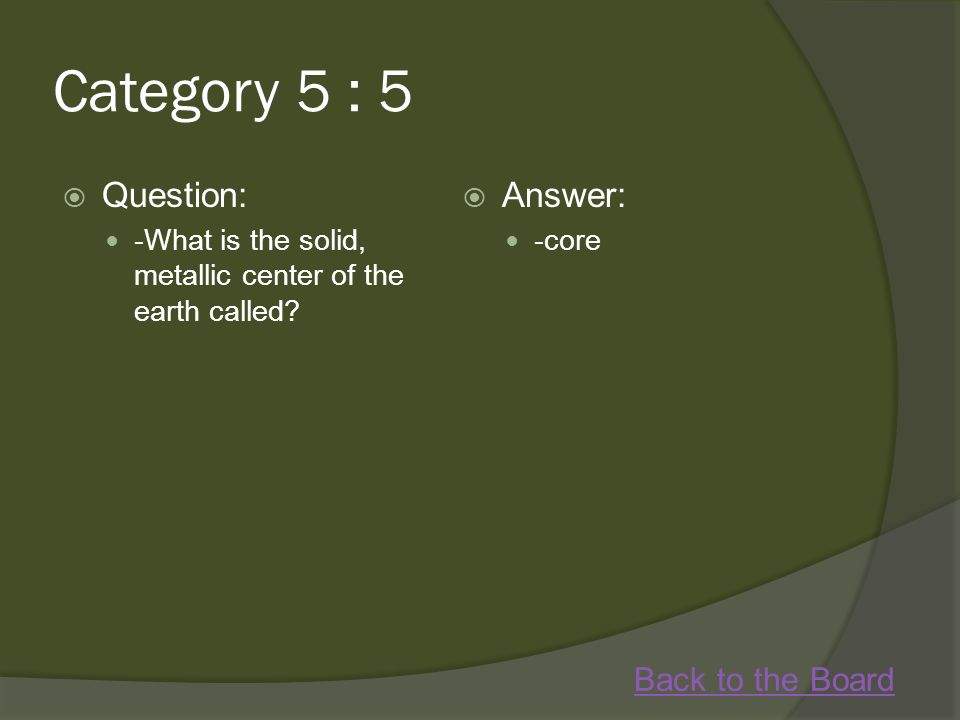 Category 5 : 5

Question:

-What is the solid, metallic center of the earth called?

Answer:

-core

Back to the Board